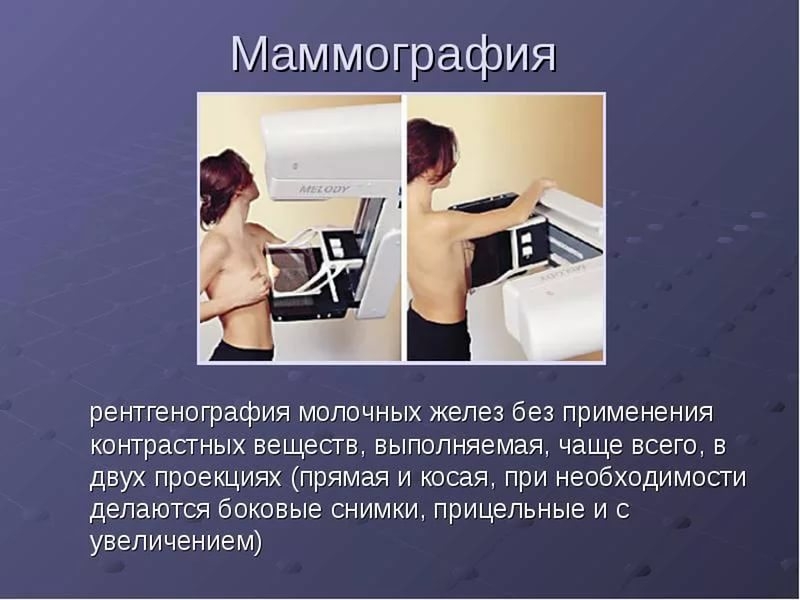 Маммография

MELODY

рентгенография молочных желез без применения контрастных веществ, выполняемая, чаще всего, в двух проекциях (прямая и косая, при необходимости делаются боковые снимки, прицельные и с увеличением)